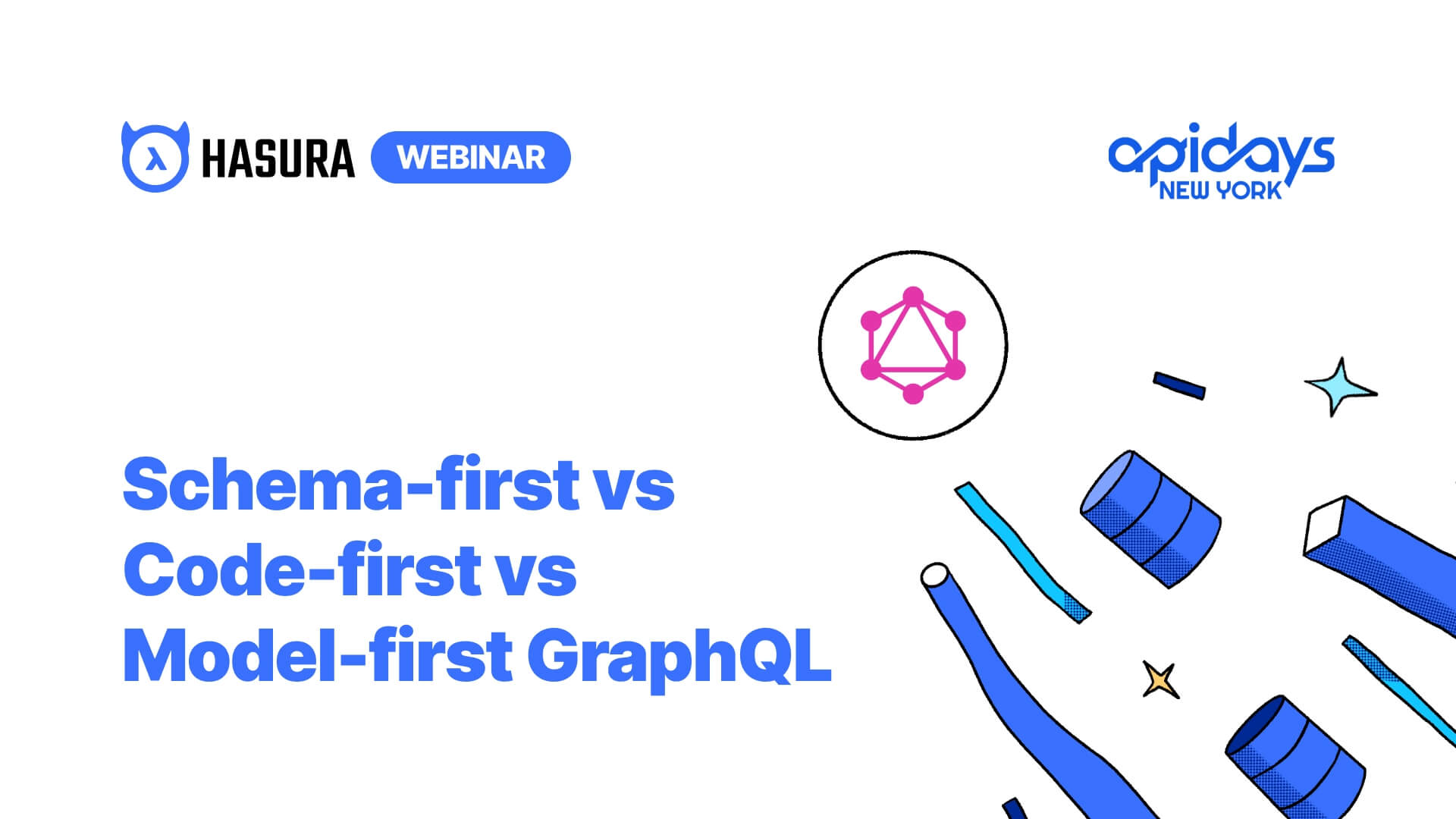 HASURA WEBINAR

apidays NEW YORK

Schema-first vs Code-first vs Model-first GraphQL